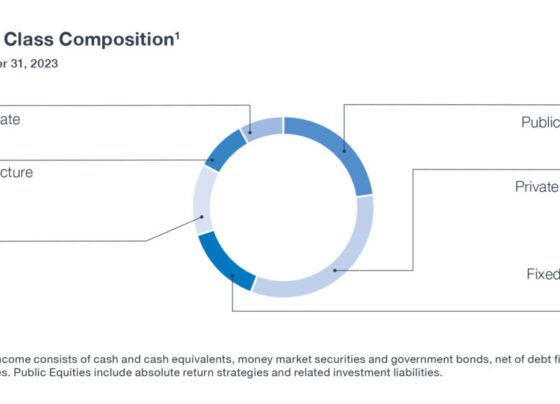 Class Composition¹

er 31, 2023

ate

cture

Public

Private

Fixed

ncome consists of cash and cash equivalents, money market securities and government bonds, net of debt fi
es. Public Equities include absolute return strategies and related investment liabilities.